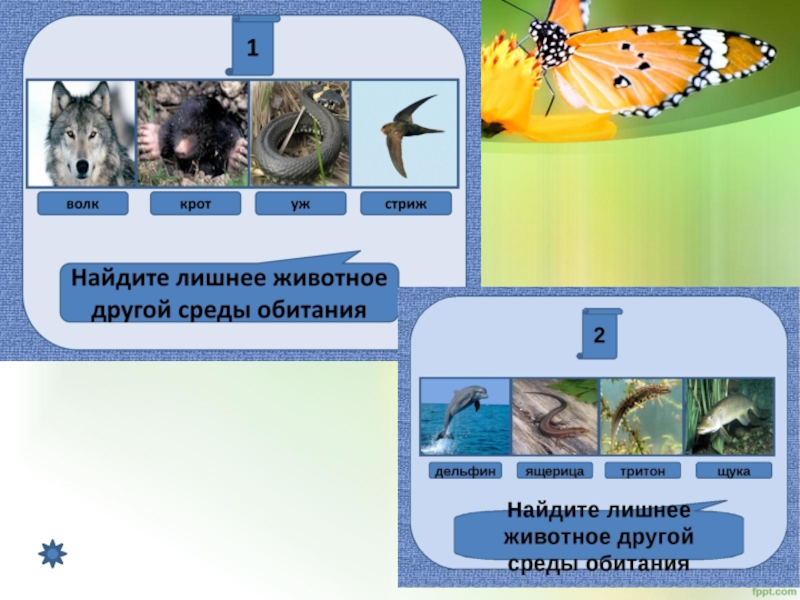 1

волк

крот

уж

стриж

Найдите лишнее животное другой среды обитания

2

дельфин

ящерица

тритон

щука

Найдите лишнее животное другой среды обитания

fppt.com